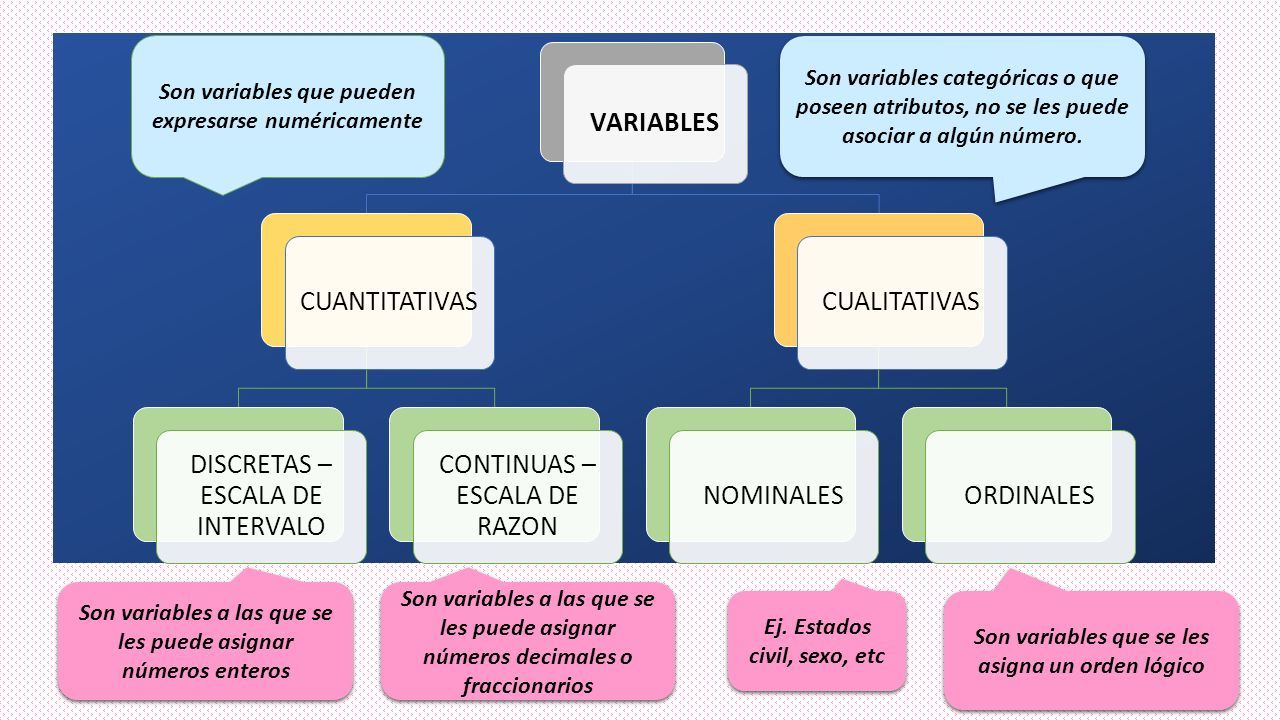 Son variables que pueden expresarse numéricamente

VARIABLES

Son variables categóricas o que poseen atributos, no se les puede asociar a algún número.

CUANTITATIVAS

CUALITATIVAS

DISCRETAS – ESCALA DE INTERVALO

CONTINUAS – ESCALA DE RAZON

NOMINALES

ORDINALES

Son variables a las que se les puede asignar números enteros

Son variables a las que se les puede asignar números decimales o fraccionarios

Ej. Estados civil, sexo, etc

Son variables que se les asigna un orden lógico